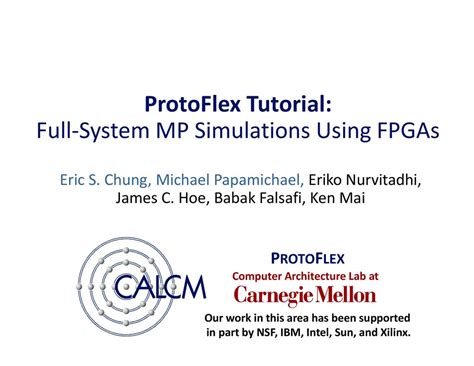 ProtoFlex Tutorial:
Full-System MP Simulations Using FPGAs

Eric S. Chung, Michael Papamichael, Eriko Nurvitadhi, James C. Hoe, Babak Falsafi, Ken Mai

CALCM

PROTOFLEX
Computer Architecture Lab at
Carnegie Mellon

Our work in this area has been supported in part by NSF, IBM, Intel, Sun, and Xilinx.